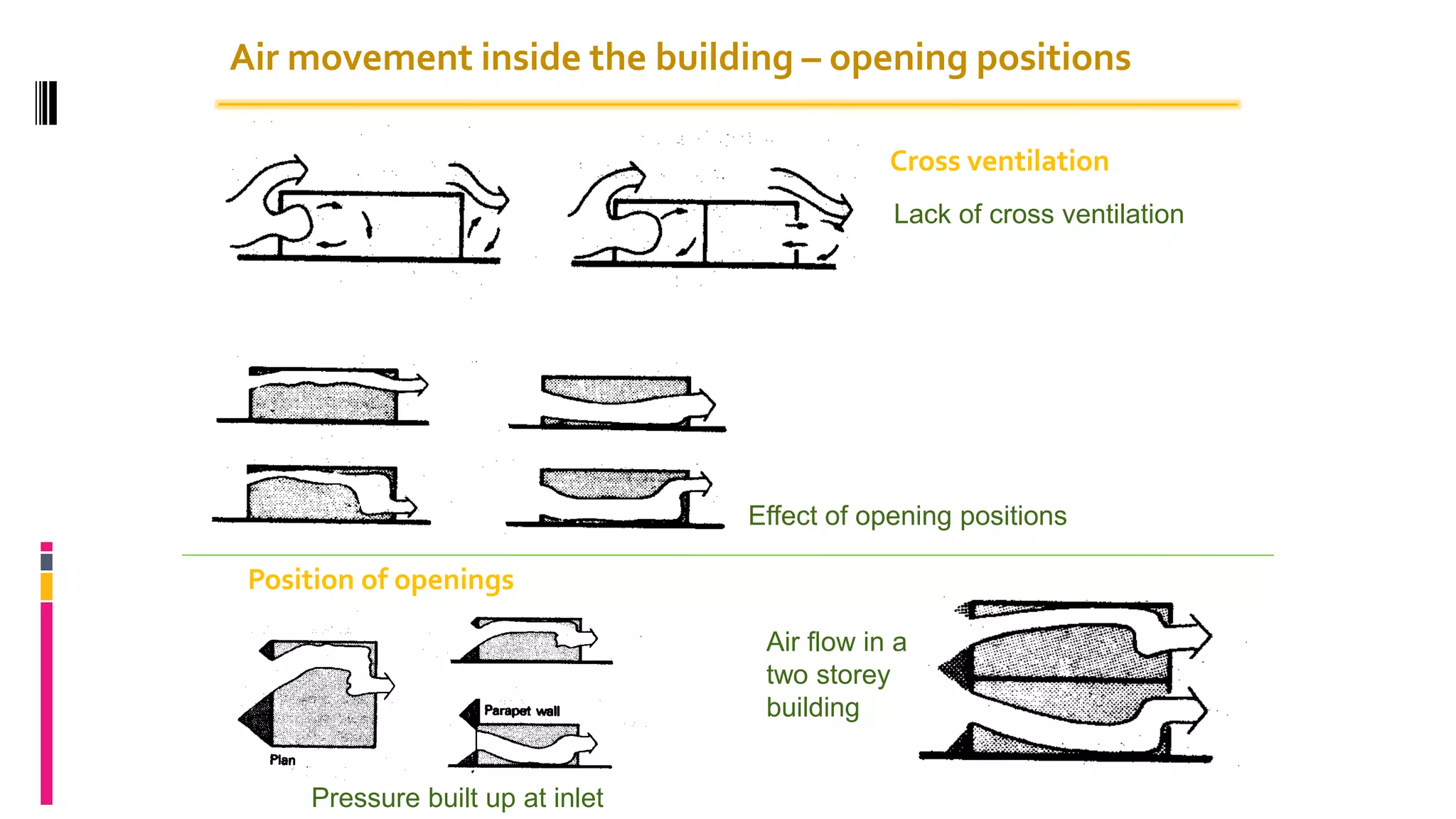 Air movement inside the building – opening positions

Cross ventilation

Lack of cross ventilation

Effect of opening positions

Position of openings

Plan

Parapet wall

Pressure built up at inlet

Air flow in a two storey building